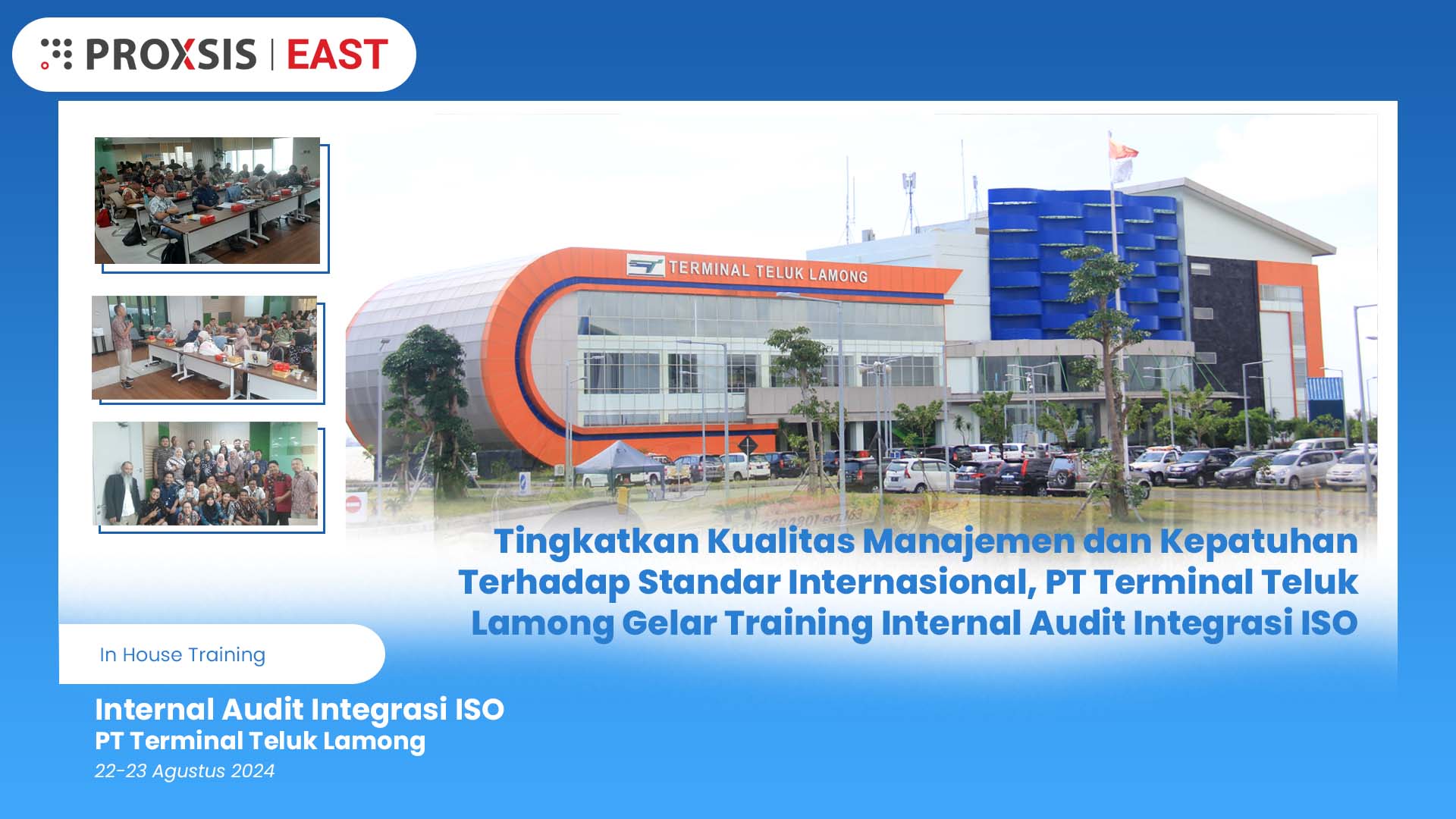 PROXSIS | EAST

TERMINAL TELUK LAMONG

Tingkatkan Kualitas Manajemen dan Kepatuhan Terhadap Standar Internasional, PT Terminal Teluk Lamong Gelar Training Internal Audit Integrasi ISO

In House Training

Internal Audit Integrasi ISO
PT Terminal Teluk Lamong
22-23 Agustus 2024